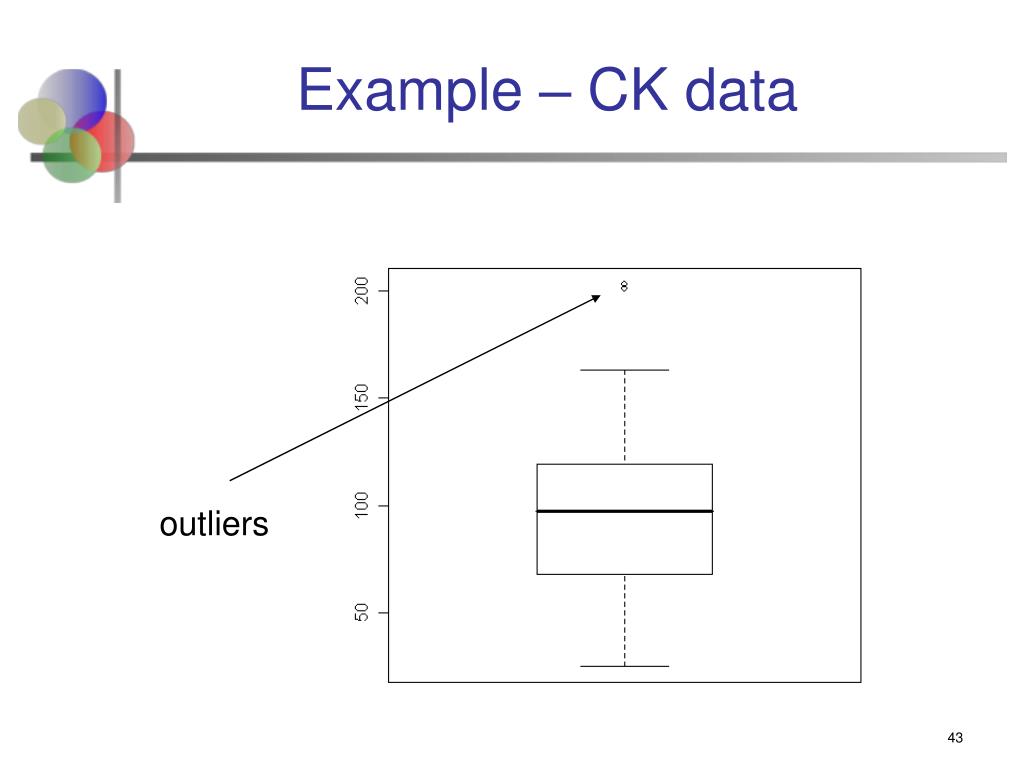 Example – CK data

200
150
100
50

outliers

43